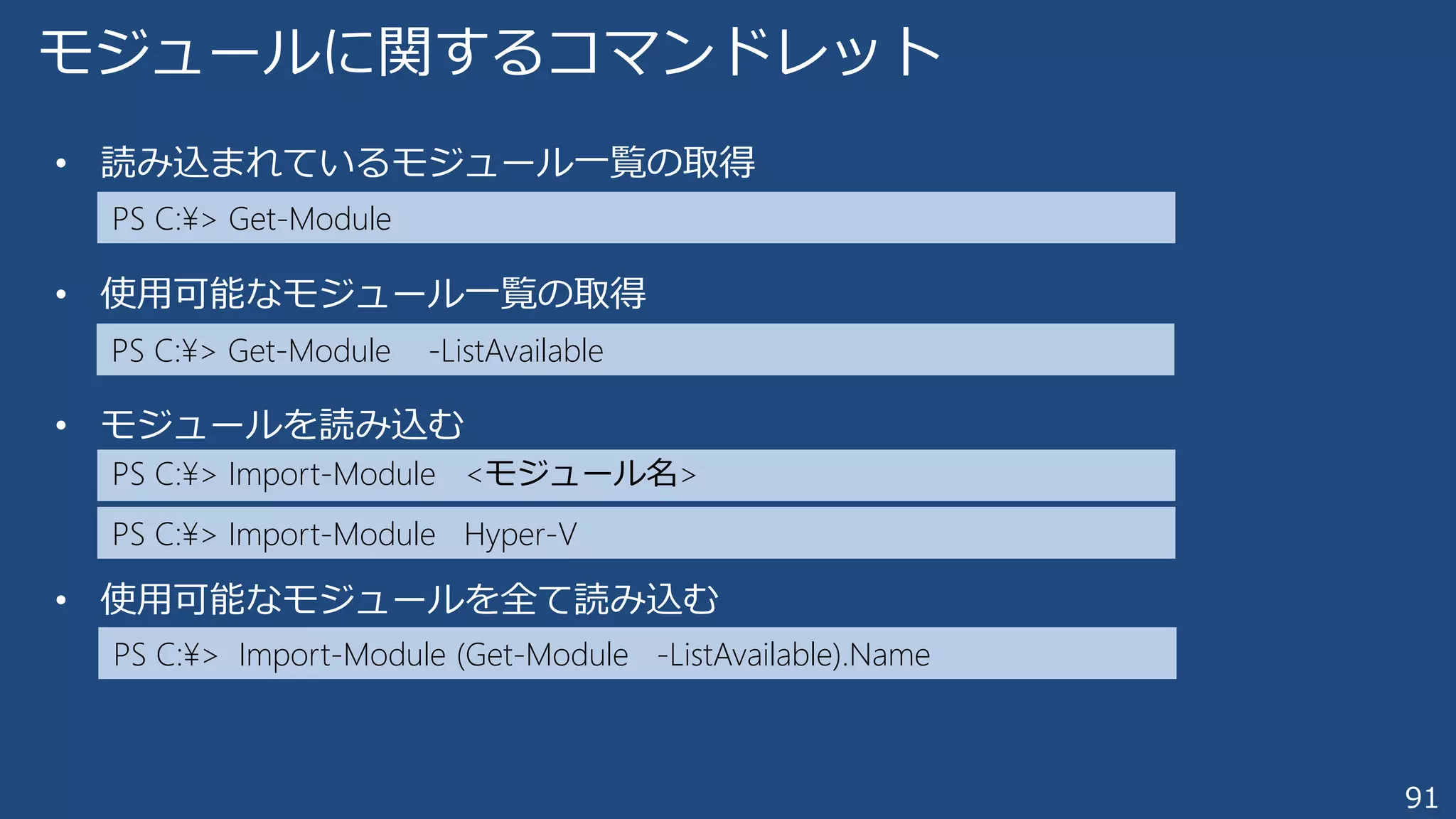 モジュールに関するコマンドレット

• 読み込まれているモジュール一覧の取得

PS C:¥> Get-Module

• 使用可能なモジュール一覧の取得

PS C:¥> Get-Module -ListAvailable

• モジュールを読み込む

PS C:¥> Import-Module <モジュール名>

PS C:¥> Import-Module Hyper-V

• 使用可能なモジュールを全て読み込む

PS C:¥> Import-Module (Get-Module -ListAvailable).Name

91